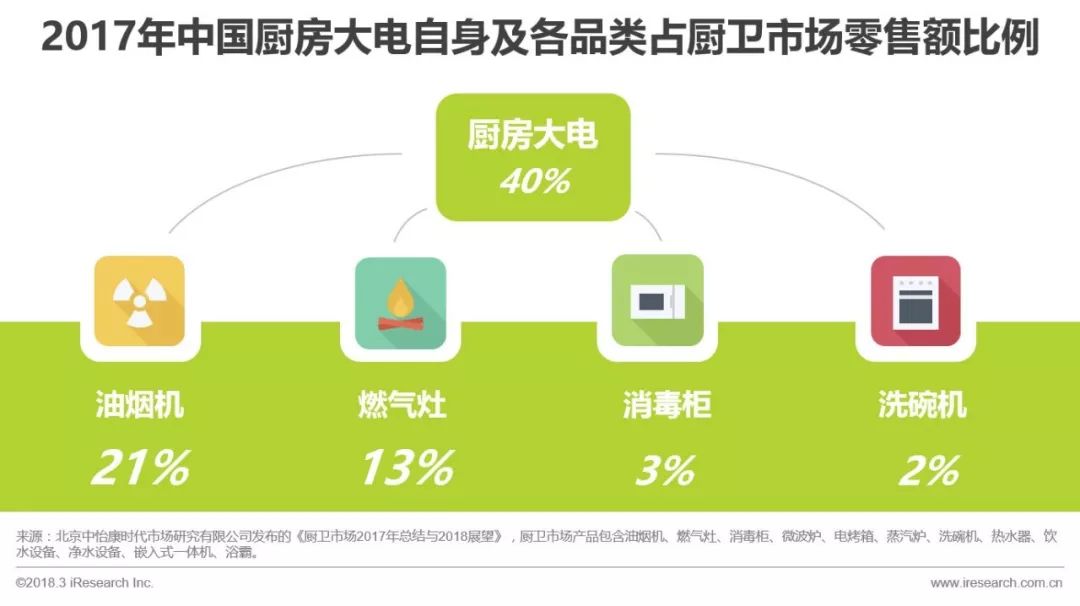 2017年中国厨房大电自身及各品类占厨卫市场零售额比例

厨房大电
40%

油烟机
21%

燃气灶
13%

消毒柜
3%

洗碗机
2%

来源：北京中怡康时代市场研究有限公司发布的《厨卫市场2017年总结与2018展望》，厨卫市场产品包含油烟机、燃气灶、消毒柜、微波炉、电烤箱、蒸汽炉、洗碗机、热水器、饮水设备、净水设备、嵌入式一体机、浴霸。

©2018.3 iResearch Inc.

www.iresearch.com.cn